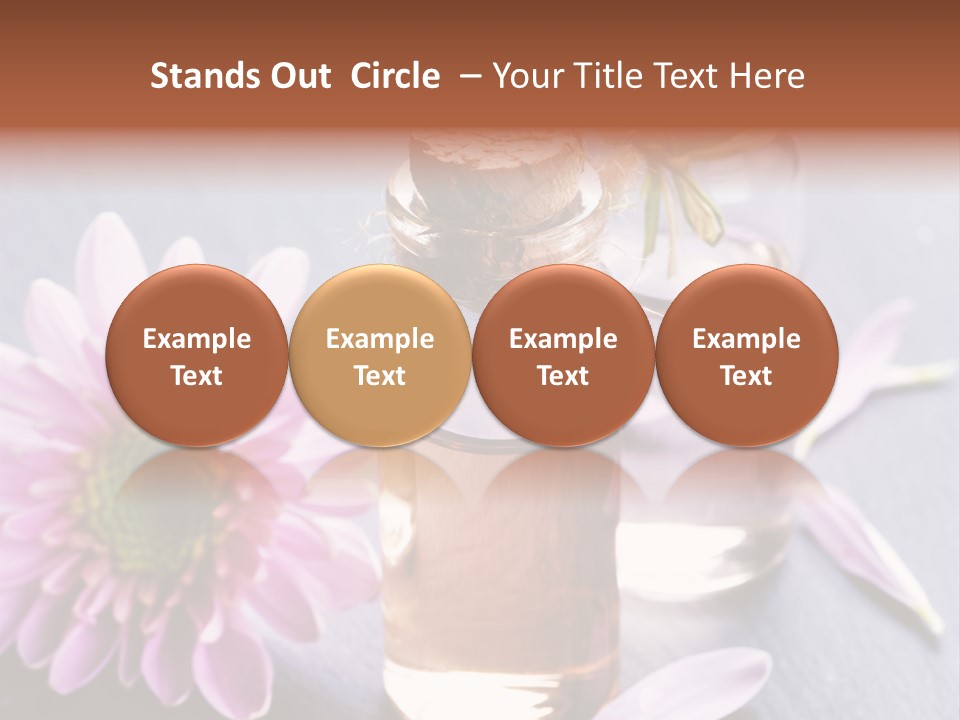 Stands Out Circle – Your Title Text Here

Example Text

Example Text

Example Text

Example Text